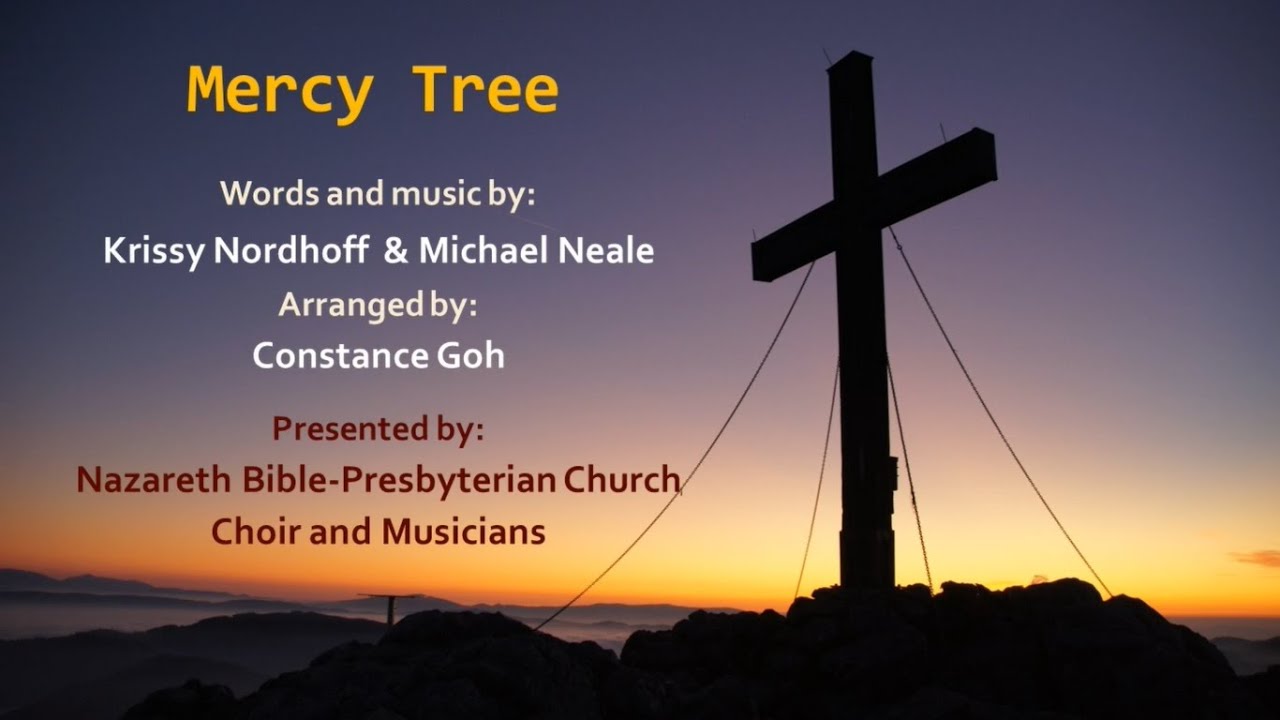 Mercy Tree

Words and music by:
Krissy Nordhoff & Michael Neale
Arranged by:
Constance Goh

Presented by:
Nazareth Bible-Presbyterian Church
Choir and Musicians